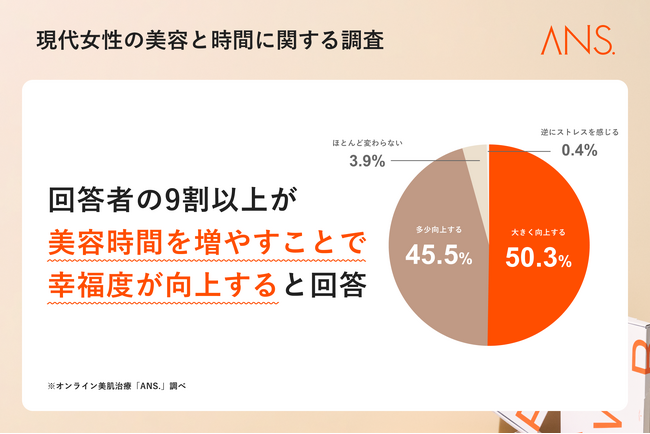 現代女性の美容と時間に関する調査

ANS.

回答者の9割以上が
美容時間を増やすことで
幸福度が向上すると回答

ほとんど変わらない
3.9%

逆にストレスを感じる
0.4%

多少向上する
45.5%

大きく向上する
50.3%

※オンライン美肌治療「ANS.」調べ